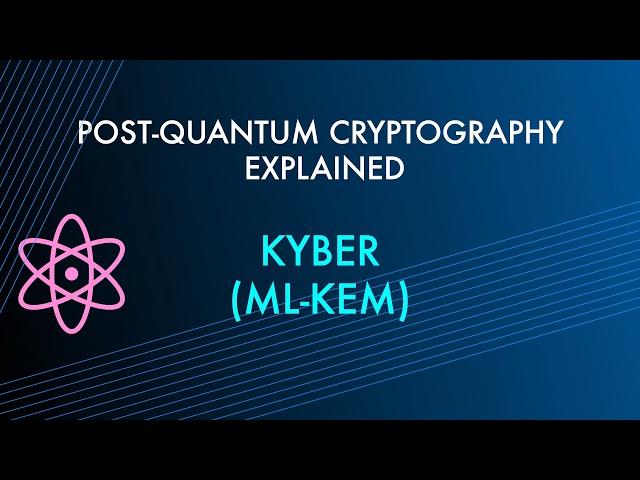 POST-QUANTUM CRYPTOGRAPHY EXPLAINED

KYBER (ML-KEM)